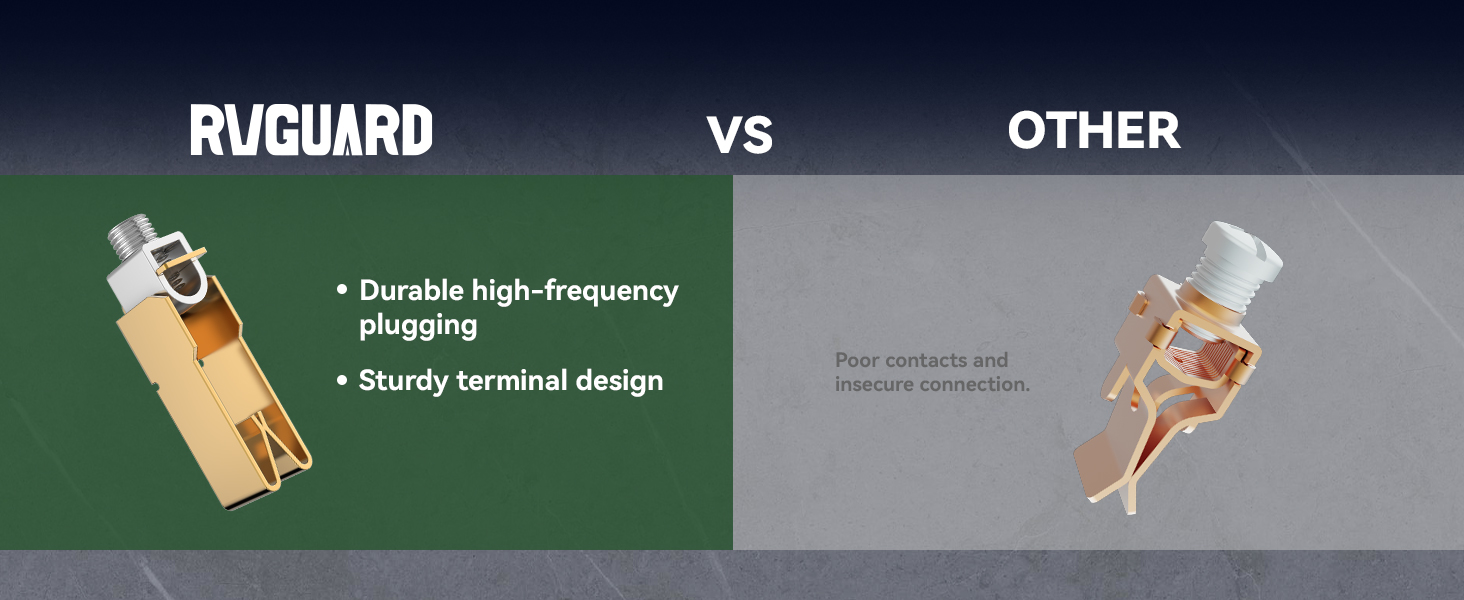 RVGUARD

VS

OTHER

• Durable high-frequency plugging

• Sturdy terminal design

Poor contacts and insecure connection.